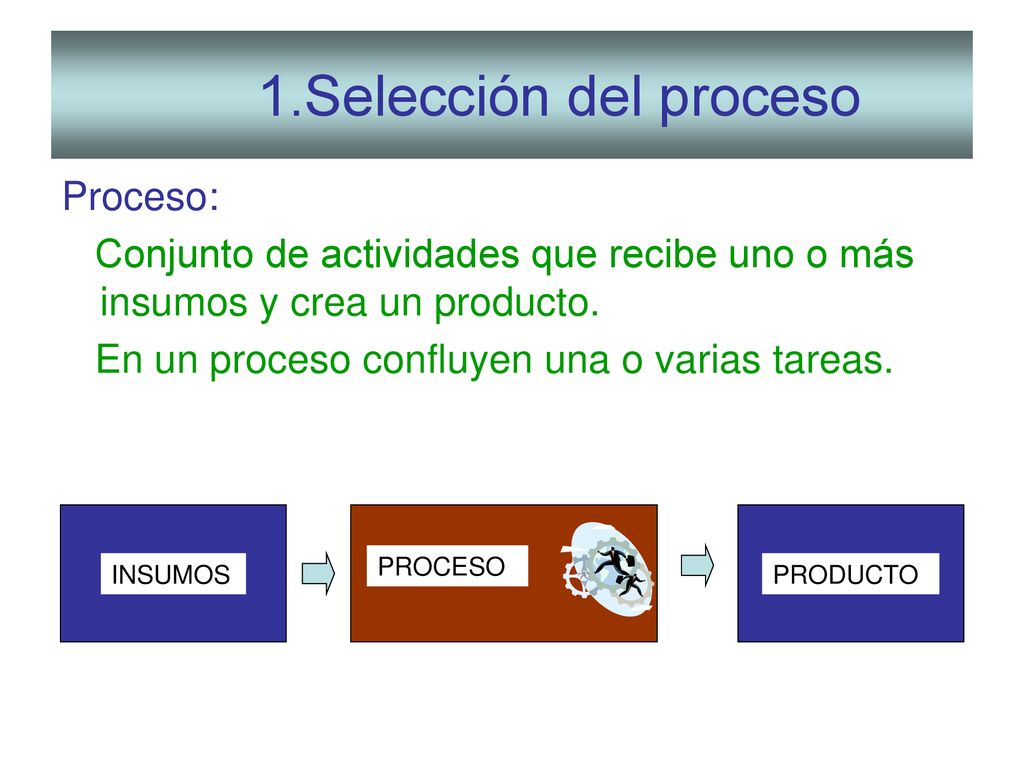 1.Selección del proceso

Proceso:

Conjunto de actividades que recibe uno o más insumos y crea un producto.

En un proceso confluyen una o varias tareas.

INSUMOS

PROCESO

PRODUCTO